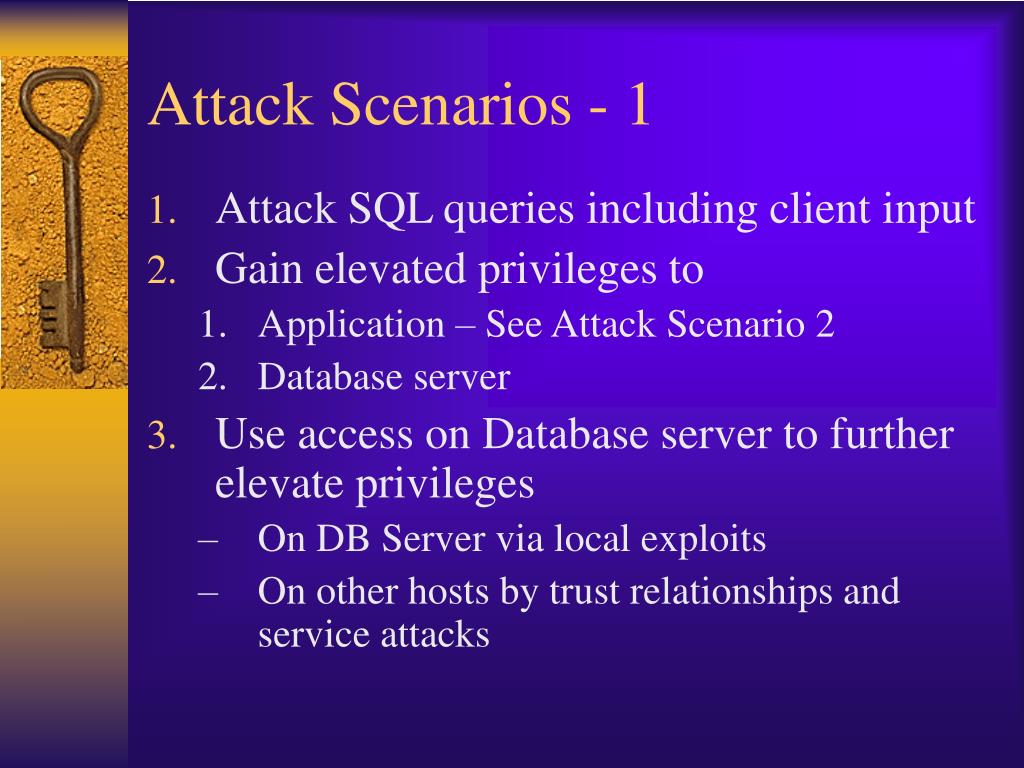 Attack Scenarios - 1

1. Attack SQL queries including client input
2. Gain elevated privileges to
   1. Application – See Attack Scenario 2
   2. Database server
3. Use access on Database server to further elevate privileges
   – On DB Server via local exploits
   – On other hosts by trust relationships and service attacks